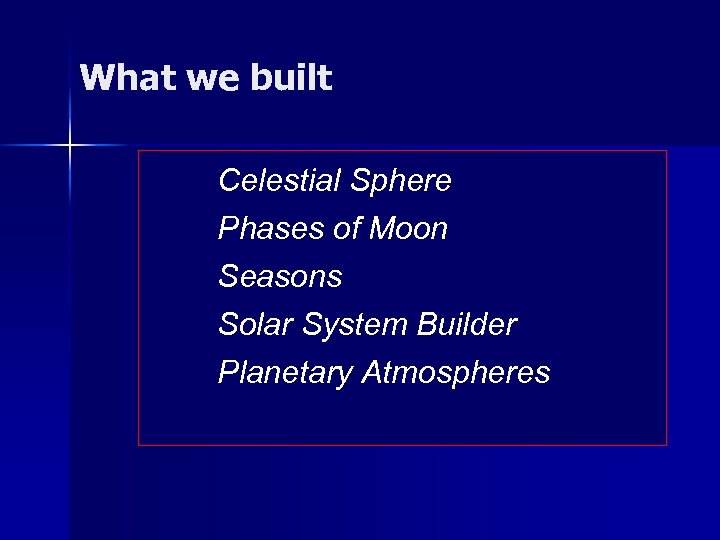 What we built

Celestial Sphere

Phases of Moon

Seasons

Solar System Builder

Planetary Atmospheres